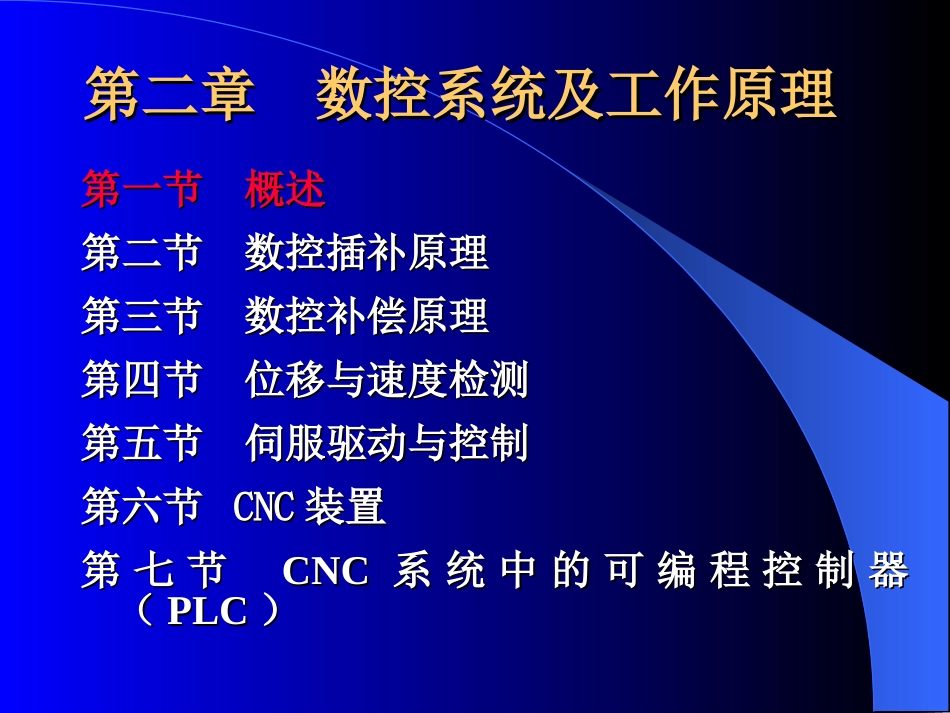 第二章　数控系统及工作原理

第一节　概述

第二节　数控插补原理

第三节　数控补偿原理

第四节　位移与速度检测

第五节　伺服驱动与控制

第六节　CNC 装置

第七节　CNC 系统中的可编程控制器（PLC）